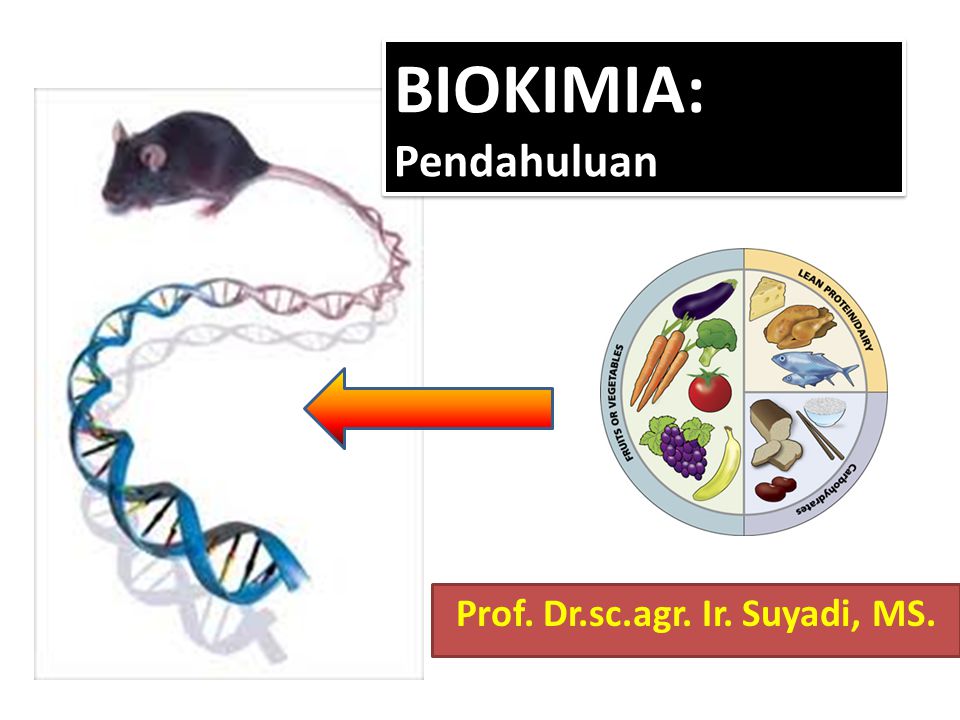 BIOKIMIA:
Pendahuluan

FRUITS OR VEGETABLES

LEAN PROTEIN/DAIRY

Carbohydrates

Prof. Dr.sc.agr. Ir. Suyadi, MS.